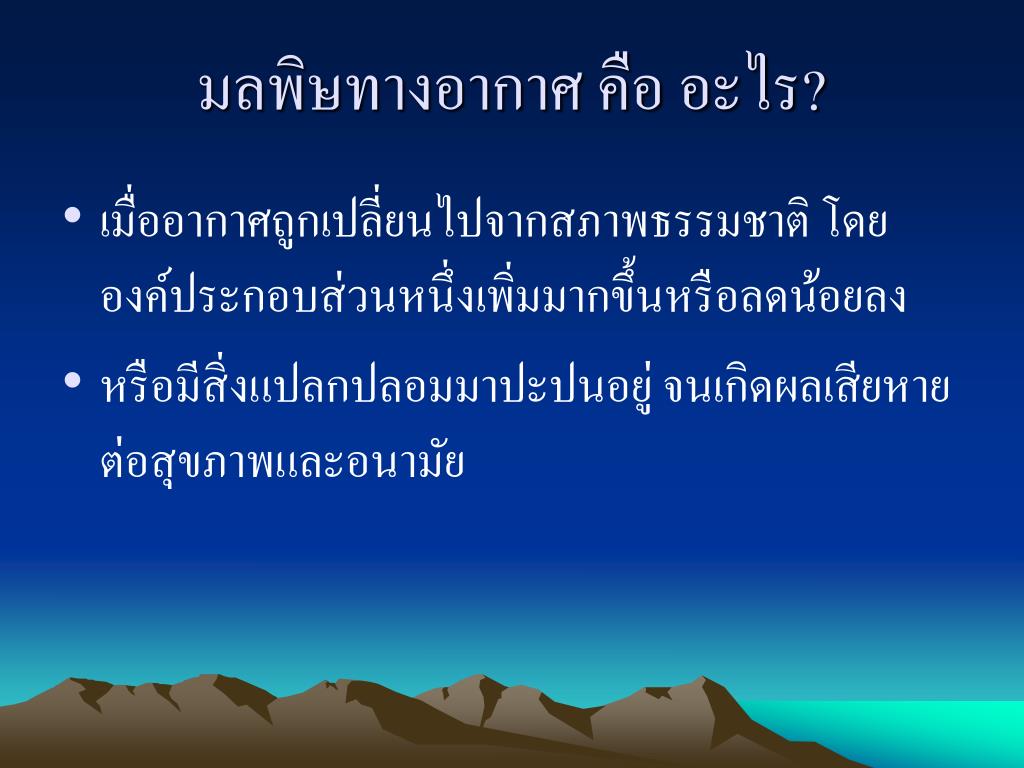 มลพิษทางอากาศ คือ อะไร?

• เมื่ออากาศถูกเปลี่ยนไปจากสภาพธรรมชาติ โดยองค์ประกอบส่วนหนึ่งเพิ่มมากขึ้นหรือลดน้อยลง

• หรือมีสิ่งแปลกปลอมมาปะปนอยู่ จนเกิดผลเสียหายต่อสุขภาพและอนามัย